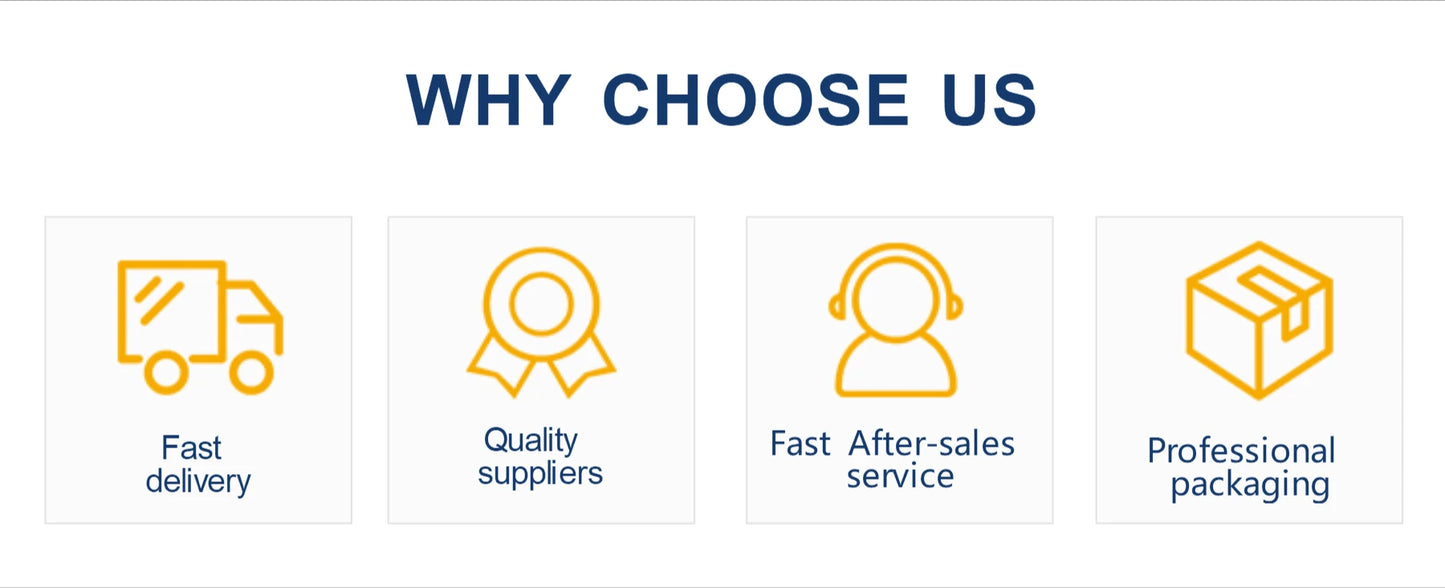 WHY CHOOSE US

Fast delivery

Quality suppliers

Fast After-sales service

Professional packaging